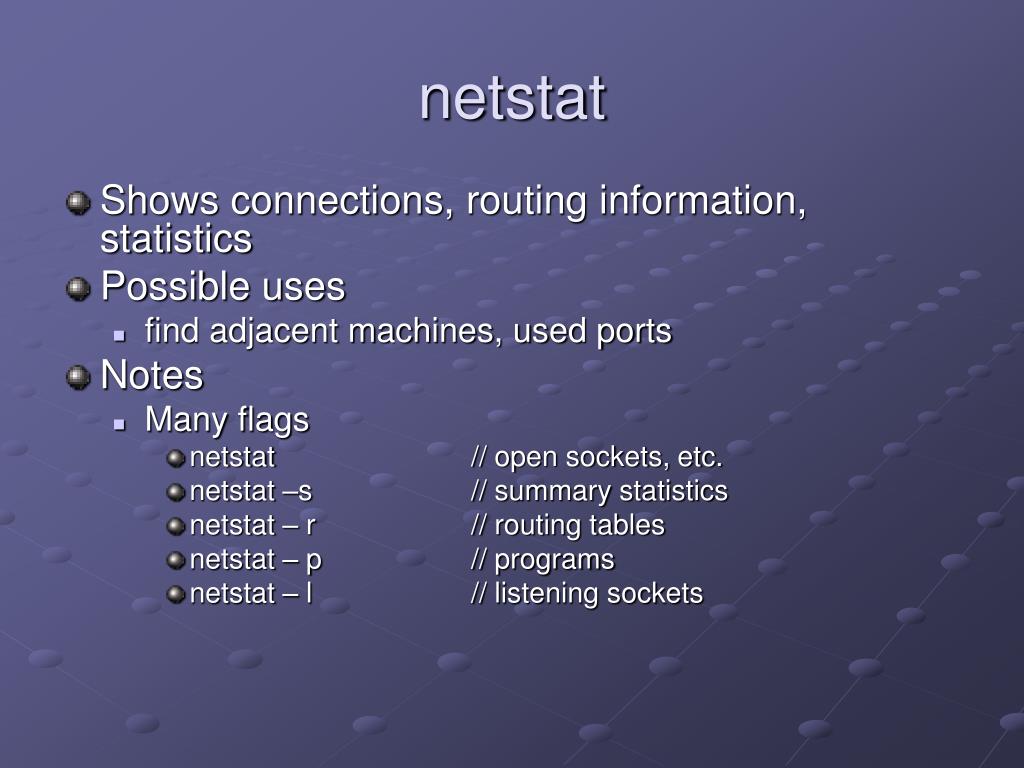 netstat

Shows connections, routing information, statistics

Possible uses

find adjacent machines, used ports

Notes

Many flags

netstat // open sockets, etc.

netstat –s // summary statistics

netstat – r // routing tables

netstat – p // programs

netstat – l // listening sockets